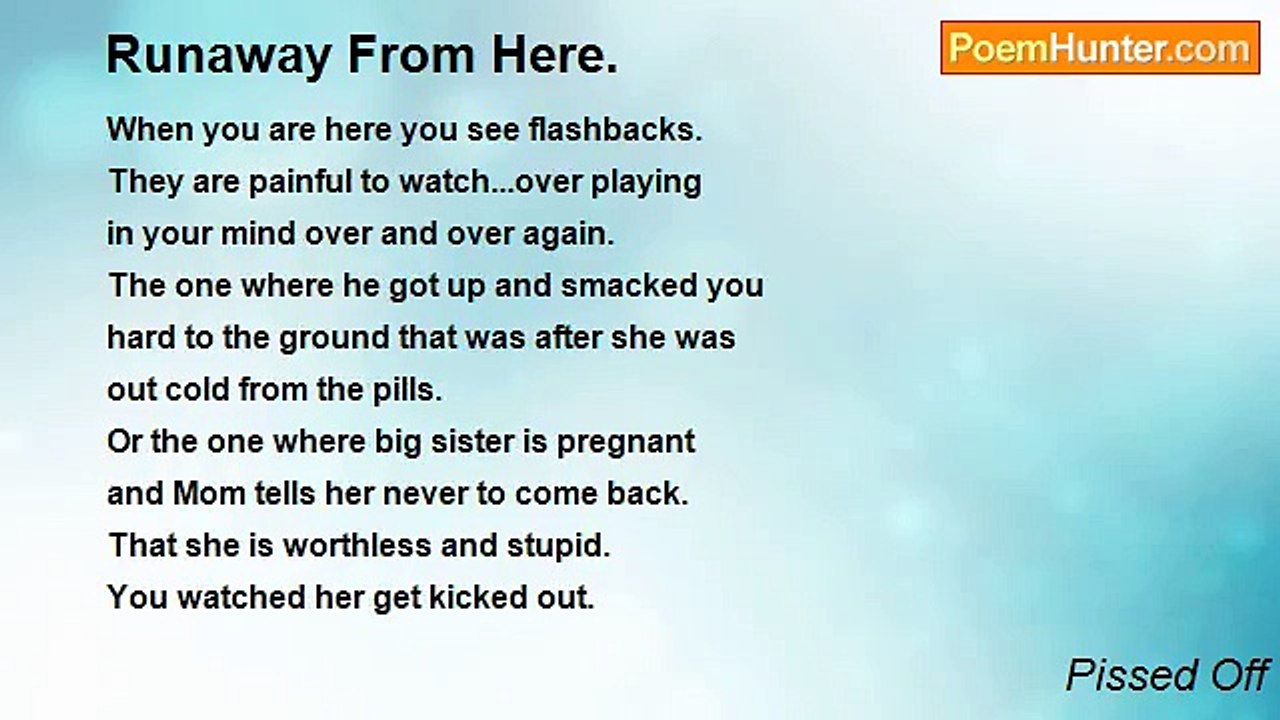 Runaway From Here.

PoemHunter.com

When you are here you see flashbacks.
They are painful to watch...over playing
in your mind over and over again.
The one where he got up and smacked you
hard to the ground that was after she was
out cold from the pills.
Or the one where big sister is pregnant
and Mom tells her never to come back.
That she is worthless and stupid.
You watched her get kicked out.

Pissed Off